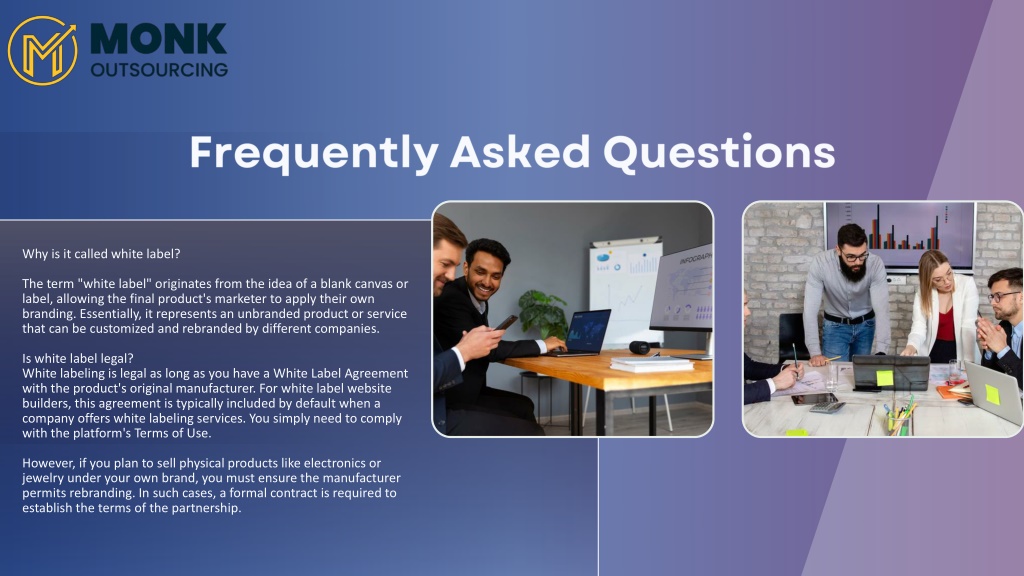 MONK
OUTSOURCING

Frequently Asked Questions

Why is it called white label?

The term "white label" originates from the idea of a blank canvas or label, allowing the final product's marketer to apply their own branding. Essentially, it represents an unbranded product or service that can be customized and rebranded by different companies.

Is white label legal?
White labeling is legal as long as you have a White Label Agreement with the product's original manufacturer. For white label website builders, this agreement is typically included by default when a company offers white labeling services. You simply need to comply with the platform's Terms of Use.

However, if you plan to sell physical products like electronics or jewelry under your own brand, you must ensure the manufacturer permits rebranding. In such cases, a formal contract is required to establish the terms of the partnership.

INFOGRAPH